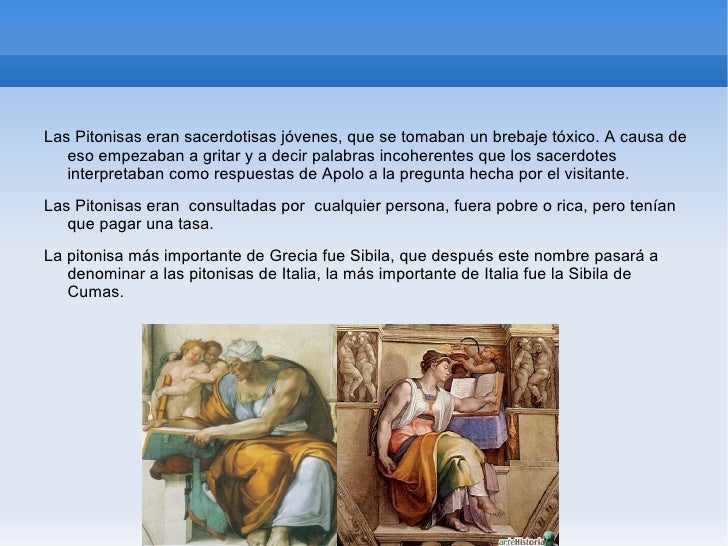 Las Pitonisas eran sacerdotisas jóvenes, que se tomaban un brebaje tóxico. A causa de eso empezaban a gritar y a decir palabras incoherentes que los sacerdotes interpretaban como respuestas de Apolo a la pregunta hecha por el visitante.

Las Pitonisas eran consultadas por cualquier persona, fuera pobre o rica, pero tenían que pagar una tasa.

La pitonisa más importante de Grecia fue Sibila, que después este nombre pasará a denominar a las pitonisas de Italia, la más importante de Italia fue la Sibila de Cumas.

arteHistoria